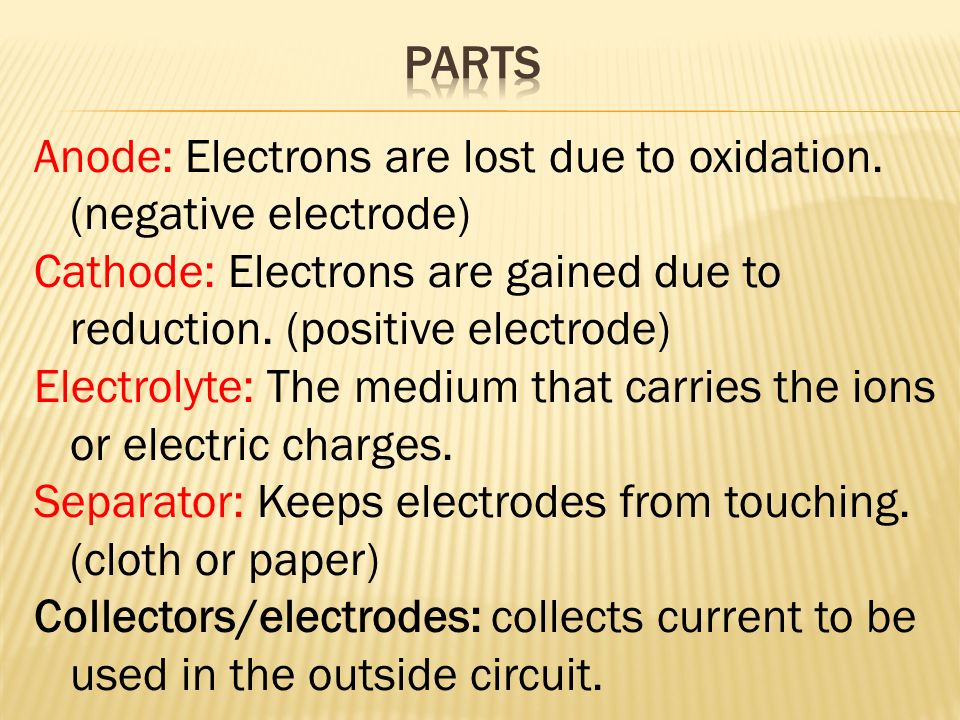 PARTS

Anode: Electrons are lost due to oxidation. (negative electrode)

Cathode: Electrons are gained due to reduction. (positive electrode)

Electrolyte: The medium that carries the ions or electric charges.

Separator: Keeps electrodes from touching. (cloth or paper)

Collectors/electrodes: collects current to be used in the outside circuit.